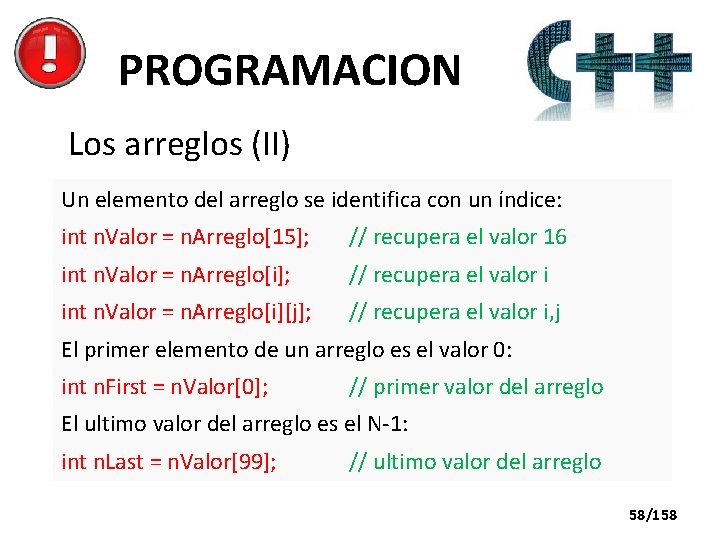 PROGRAMACION

C++

Los arreglos (II)

Un elemento del arreglo se identifica con un índice:

int nValor = nArreglo[15]; // recupera el valor 16

int nValor = nArreglo[i]; // recupera el valor i

int nValor = nArreglo[i][j]; // recupera el valor i,j

El primer elemento de un arreglo es el valor 0:

int nFirst = nValor[0]; // primer valor del arreglo

El ultimo valor del arreglo es el N-1:

int nLast = nValor[99]; // ultimo valor del arreglo

58/158